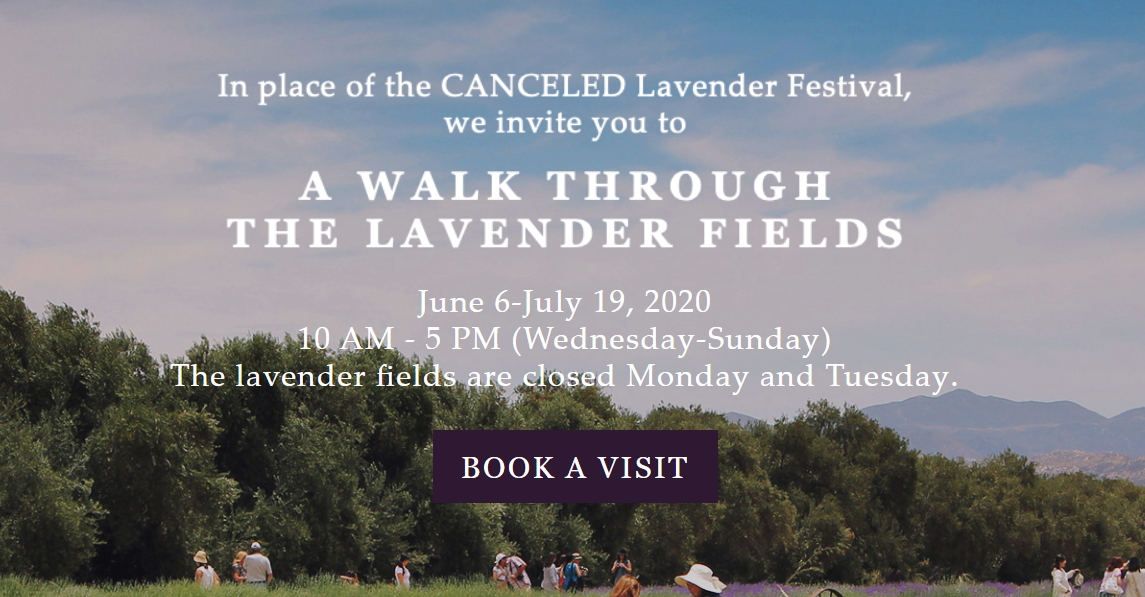 In place of the CANCELED Lavender Festival, we invite you to

A WALK THROUGH THE LAVENDER FIELDS

June 6-July 19, 2020
10 AM - 5 PM (Wednesday-Sunday)
The lavender fields are closed Monday and Tuesday.

BOOK A VISIT